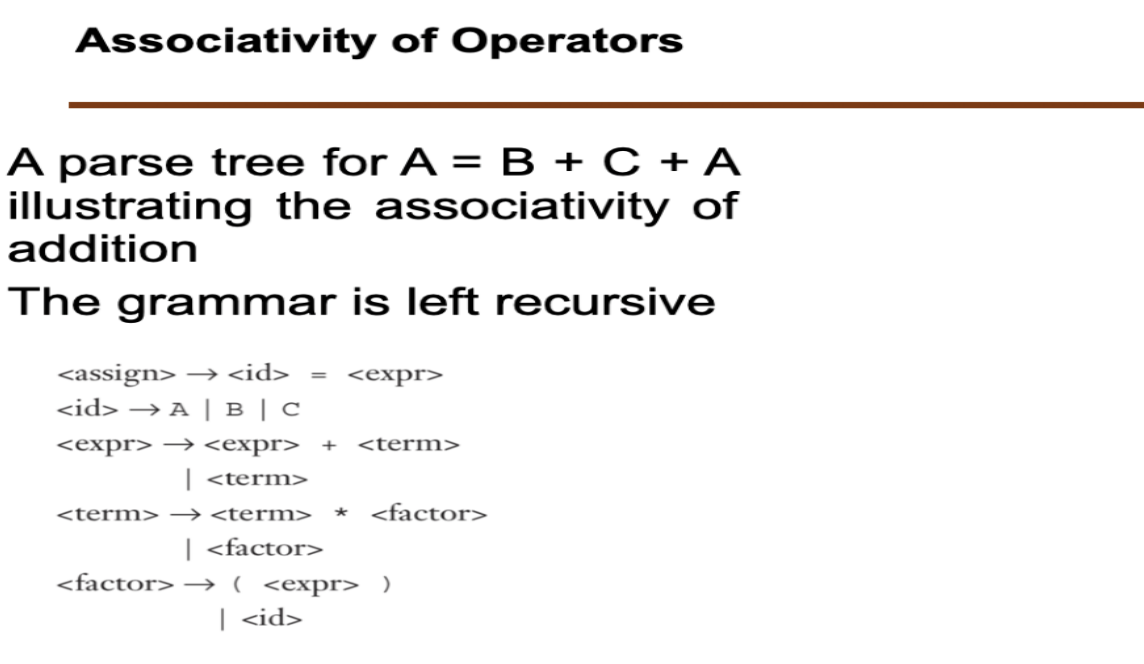 Associativity of Operators

A parse tree for A = B + C + A illustrating the associativity of addition

The grammar is left recursive

<assign> → <id> = <expr>
<id> → A | B | C
<expr> → <expr> + <term>
| <term>
<term> → <term> * <factor>
| <factor>
<factor> → ( <expr> )
| <id>